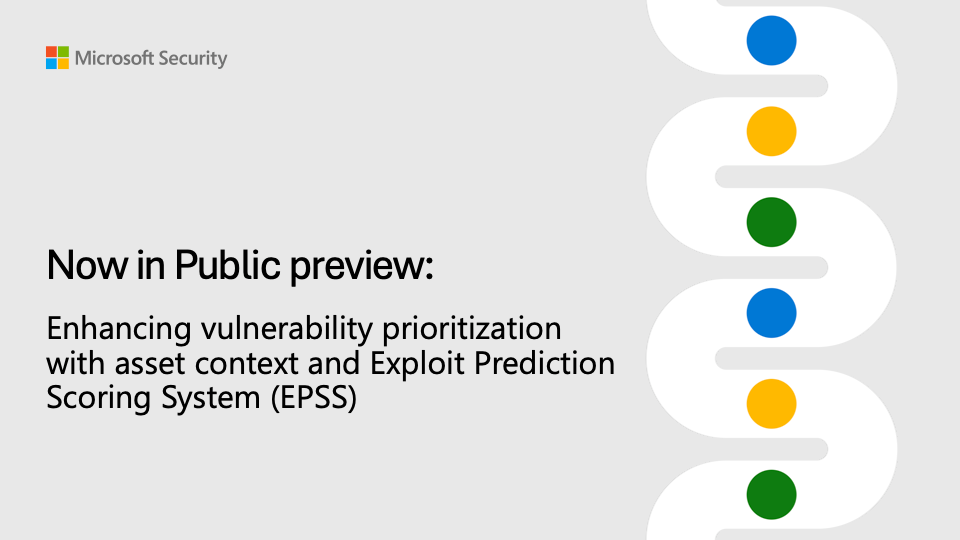 Microsoft Security

Now in Public preview:

Enhancing vulnerability prioritization with asset context and Exploit Prediction Scoring System (EPSS)